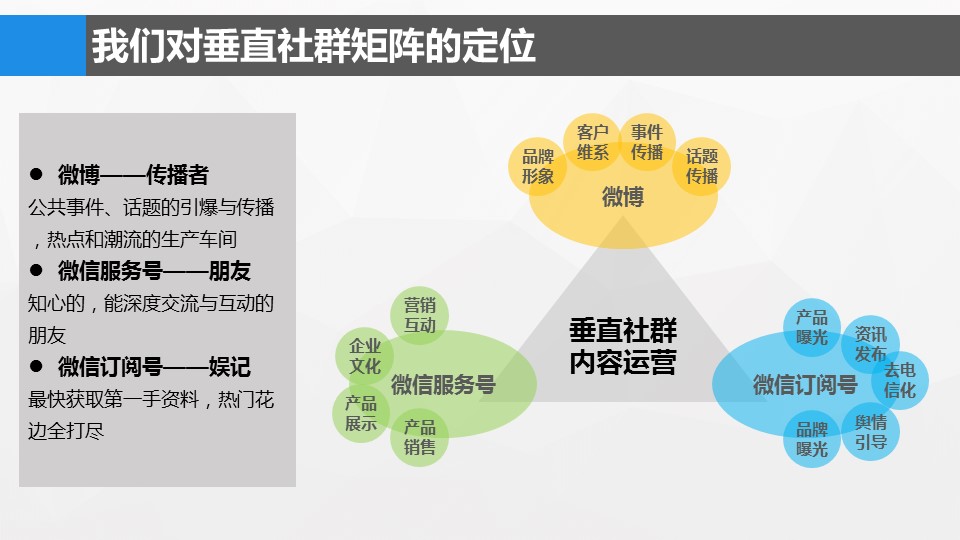 我们对垂直社群矩阵的定位

● 微博——传播者
公共事件、话题的引爆与传播，热点和潮流的生产车间

● 微信服务号——朋友
知心的，能深度交流与互动的朋友

● 微信订阅号——娱记
最快获取第一手资料，热门花边全打尽

品牌形象
客户维系
事件传播
话题传播
微博

垂直社群内容运营

营销互动
企业文化
产品展示
产品销售
微信服务号

产品曝光
资讯发布
去电信化
舆情引导
品牌曝光
微信订阅号